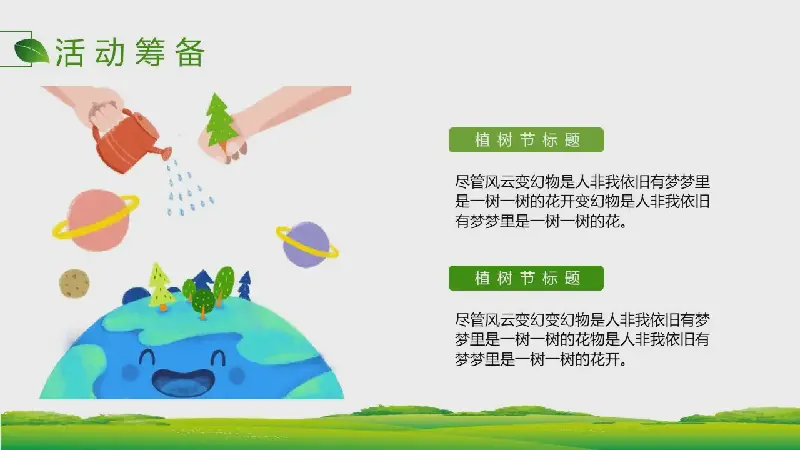 活动筹备

植树节标题

尽管风云变幻物是人非我依旧有梦梦里是一树一树的花开变幻物是人非我依旧有梦梦里是一树一树的花。

植树节标题

尽管风云变幻变幻物是人非我依旧有梦梦里是一树一树的花物是人非我依旧有梦梦里是一树一树的花开。